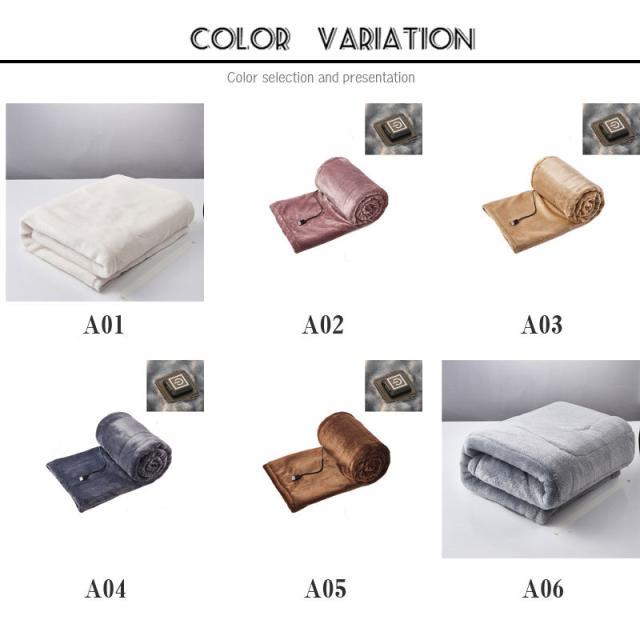 COLOR VARIATION

Color selection and presentation

A01

A02

A03

A04

A05

A06